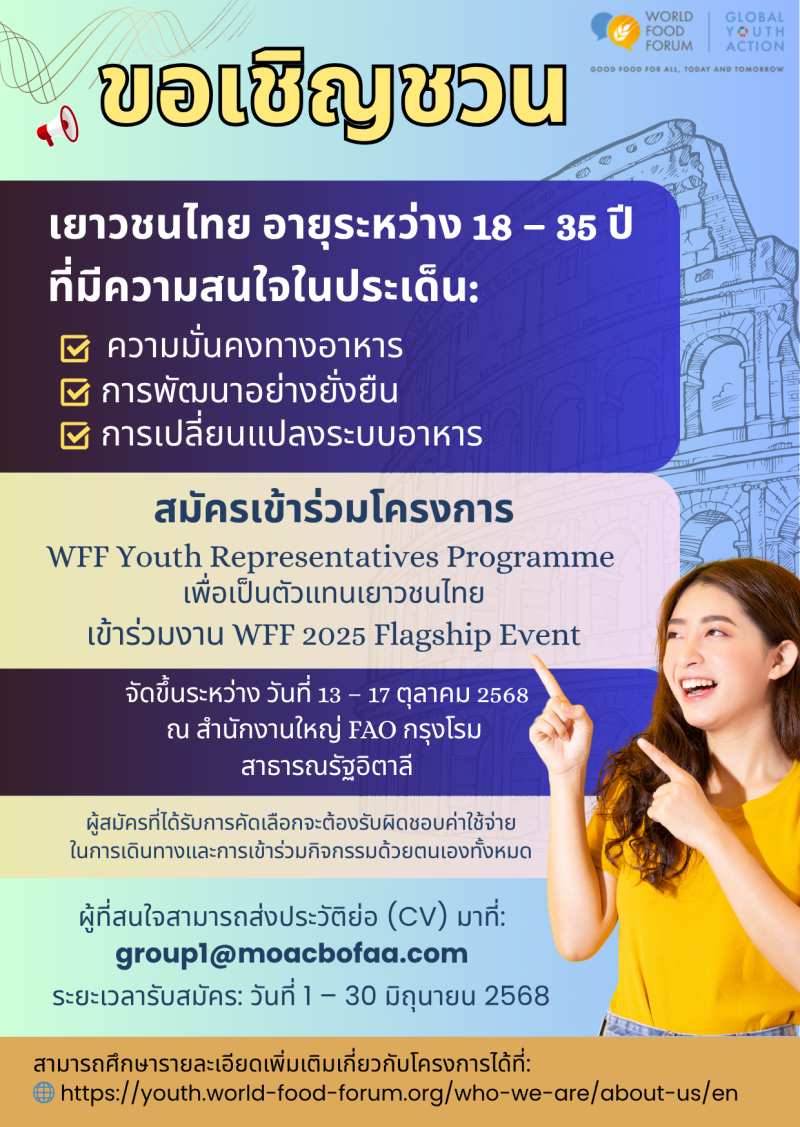 WORLD FOOD FORUM | GLOBAL YOUTH ACTION
GOOD FOOD FOR ALL, TODAY AND TOMORROW

ขอเชิญชวน

เยาวชนไทย อายุระหว่าง 18 – 35 ปี ที่มีความสนใจในประเด็น:

ความมั่นคงทางอาหาร
การพัฒนาอย่างยั่งยืน
การเปลี่ยนแปลงระบบอาหาร

สมัครเข้าร่วมโครงการ
WFF Youth Representatives Programme
เพื่อเป็นตัวแทนเยาวชนไทย
เข้าร่วมงาน WFF 2025 Flagship Event

จัดขึ้นระหว่าง วันที่ 13 – 17 ตุลาคม 2568
ณ สำนักงานใหญ่ FAO กรุงโรม
สาธารณรัฐอิตาลี

ผู้สมัครที่ได้รับการคัดเลือกจะต้องรับผิดชอบค่าใช้จ่าย ในการเดินทางและการเข้าร่วมกิจกรรมด้วยตนเองทั้งหมด

ผู้ที่สนใจสามารถส่งประวัติย่อ (CV) มาที่:
group1@moacbofaa.com
ระยะเวลารับสมัคร: วันที่ 1 – 30 มิถุนายน 2568

สามารถศึกษารายละเอียดเพิ่มเติมเกี่ยวกับโครงการได้ที่:
https://youth.world-food-forum.org/who-we-are/about-us/en